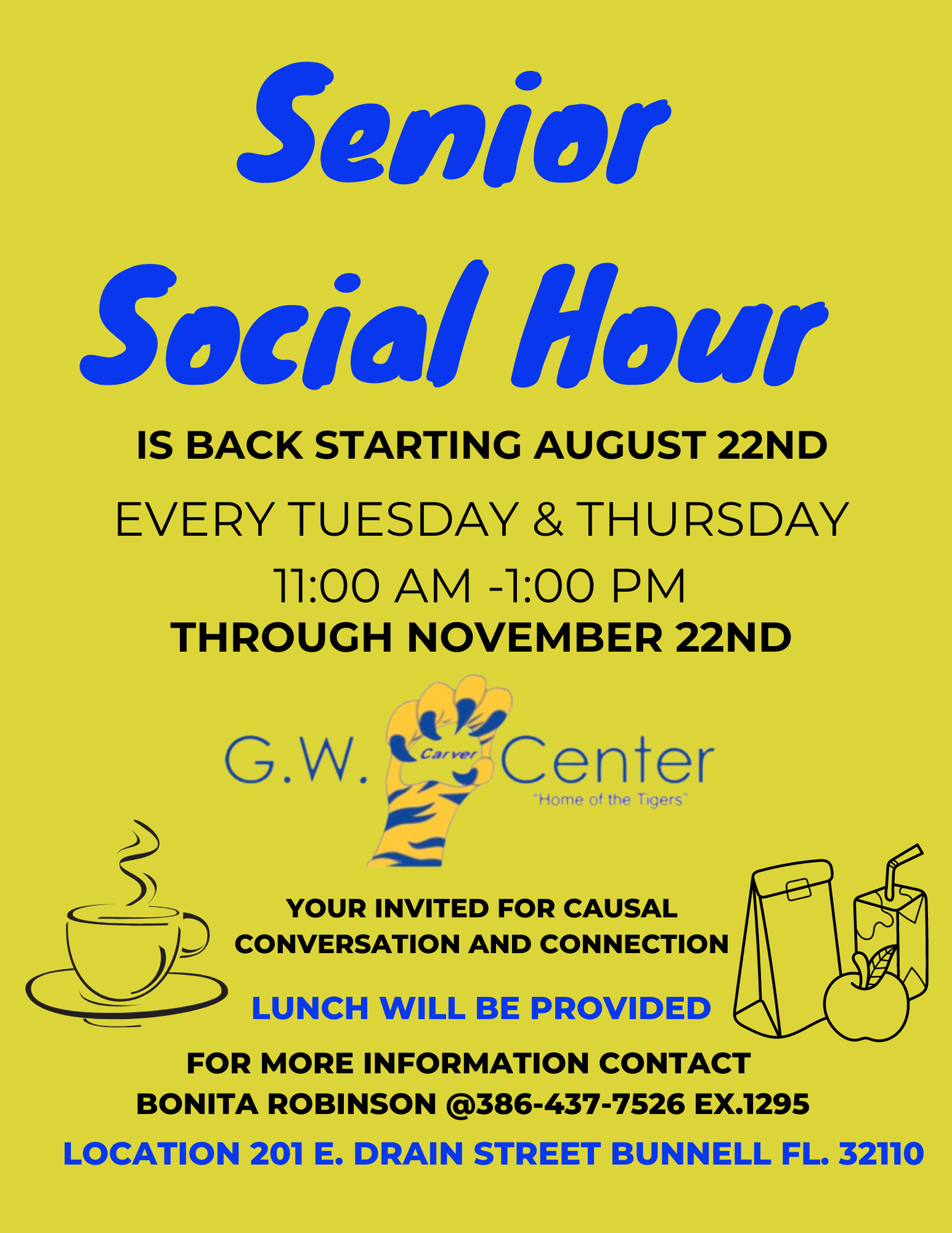 Senior Social Hour

IS BACK STARTING AUGUST 22ND

EVERY TUESDAY & THURSDAY

11:00 AM -1:00 PM

THROUGH NOVEMBER 22ND

G.W. Carver Center
"Home of the Tigers"

YOUR INVITED FOR CAUSAL CONVERSATION AND CONNECTION

LUNCH WILL BE PROVIDED

FOR MORE INFORMATION CONTACT BONITA ROBINSON @386-437-7526 EX.1295

LOCATION 201 E. DRAIN STREET BUNNELL FL. 32110